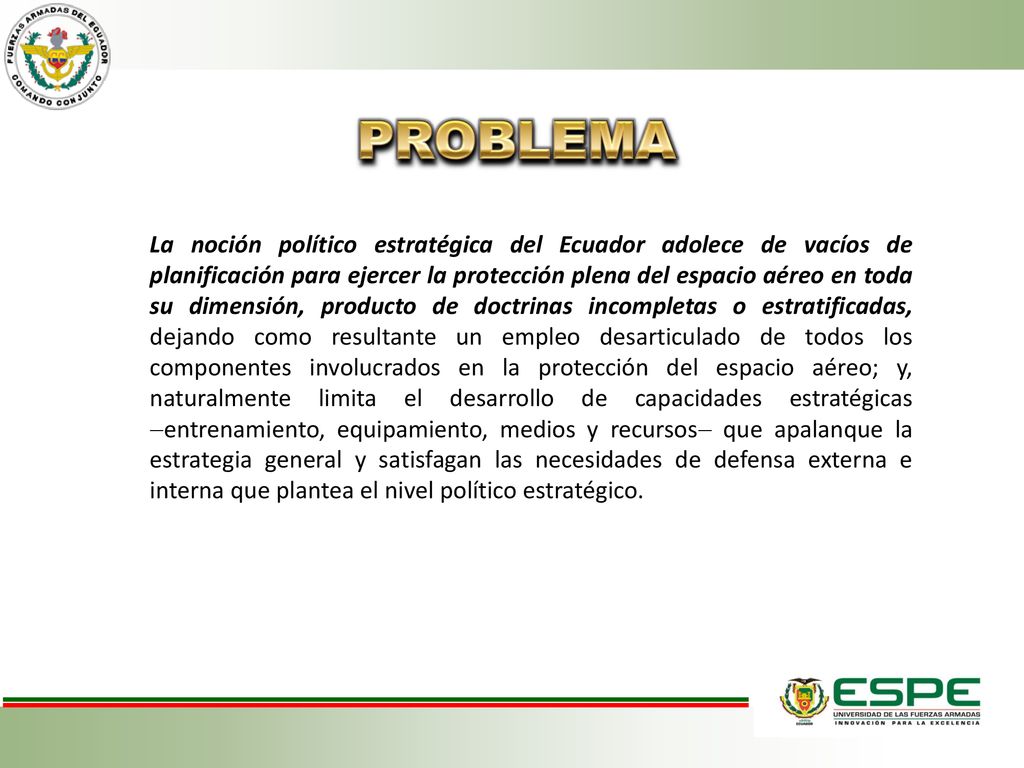 FUERZAS ARMADAS DEL ECUADOR
COMANDO CONJUNTO

PROBLEMA

La noción político estratégica del Ecuador adolece de vacíos de planificación para ejercer la protección plena del espacio aéreo en toda su dimensión, producto de doctrinas incompletas o estratificadas, dejando como resultante un empleo desarticulado de todos los componentes involucrados en la protección del espacio aéreo; y, naturalmente limita el desarrollo de capacidades estratégicas –entrenamiento, equipamiento, medios y recursos– que apalanque la estrategia general y satisfagan las necesidades de defensa externa e interna que plantea el nivel político estratégico.

ESPE
UNIVERSIDAD DE LAS FUERZAS ARMADAS
INNOVACIÓN PARA LA EXCELENCIA